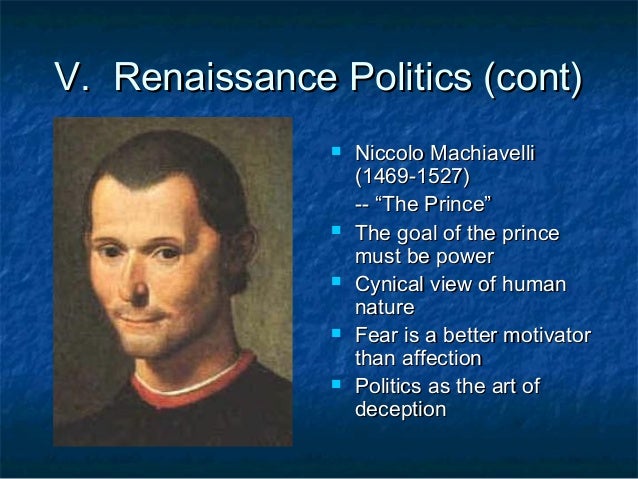 V. Renaissance Politics (cont)

- Niccolo Machiavelli (1469-1527)
-- “The Prince”
- The goal of the prince must be power
- Cynical view of human nature
- Fear is a better motivator than affection
- Politics as the art of deception